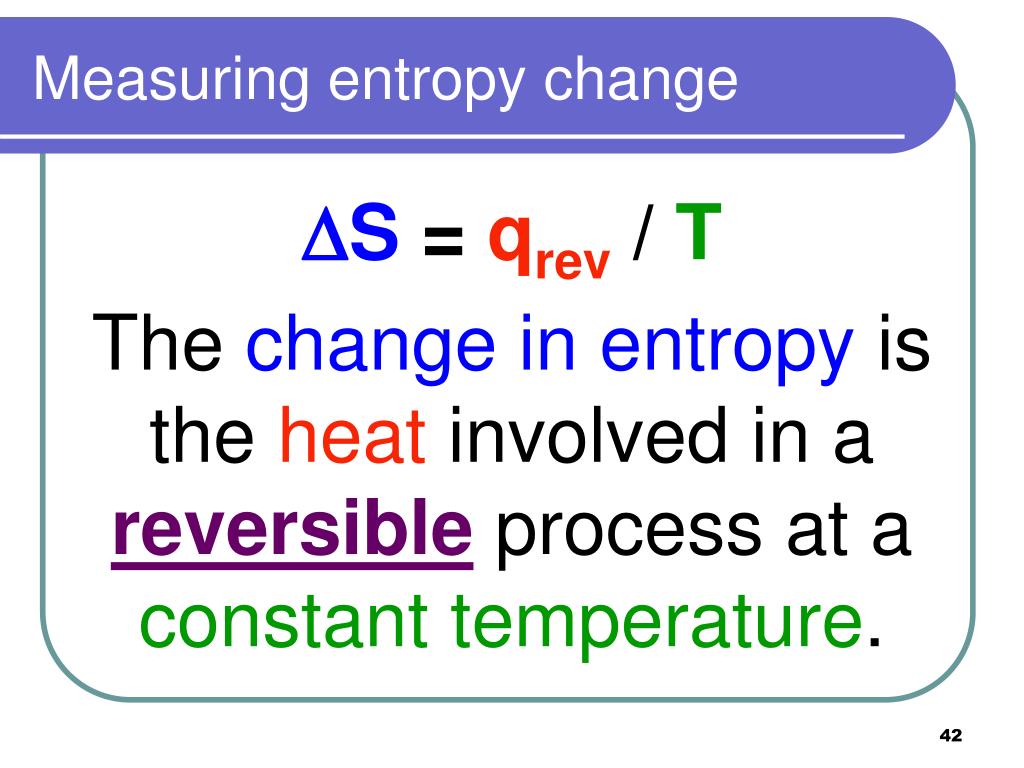 Measuring entropy change

$\Delta S = q_{rev} / T$

The change in entropy is the heat involved in a reversible process at a constant temperature.

42